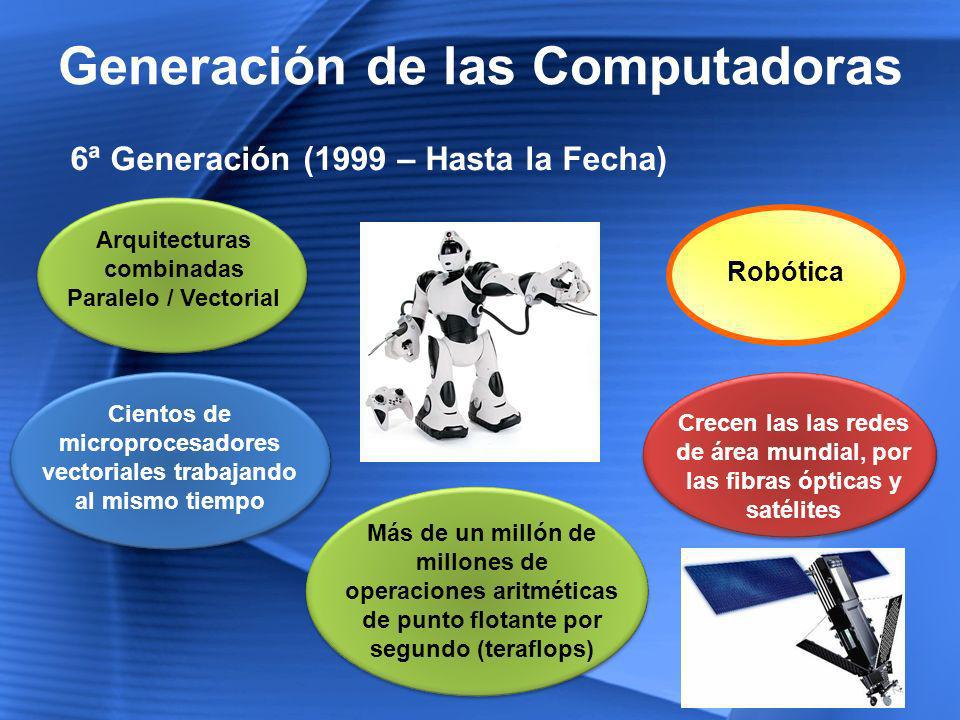 Generación de las Computadoras

6ª Generación (1999 – Hasta la Fecha)

Arquitecturas combinadas Paralelo / Vectorial

Robótica

Cientos de microprocesadores vectoriales trabajando al mismo tiempo

Crecen las las redes de área mundial, por las fibras ópticas y satélites

Más de un millón de millones de operaciones aritméticas de punto flotante por segundo (teraflops)